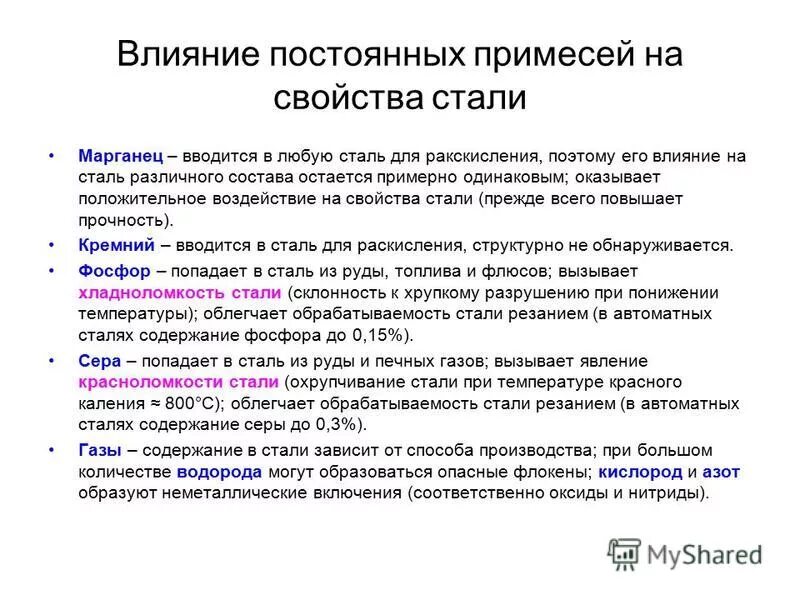 Влияние постоянных примесей на свойства стали

• Марганец – вводится в любую сталь для ракскисления, поэтому его влияние на сталь различного состава остается примерно одинаковым; оказывает положительное воздействие на свойства стали (прежде всего повышает прочность).

• Кремний – вводится в сталь для раскисления, структурно не обнаруживается.

• Фосфор – попадает в сталь из руды, топлива и флюсов; вызывает хладноломкость стали (склонность к хрупкому разрушению при понижении температуры); облегчает обрабатываемость стали резанием (в автоматных сталях содержание фосфора до 0,15%).

• Сера – попадает в сталь из руды и печных газов; вызывает явление красноломкости стали (охрупчивание стали при температуре красного каления ≈ 800°С); облегчает обрабатываемость стали резанием (в автоматных сталях содержание серы до 0,3%).

• Газы – содержание в стали зависит от способа производства; при большом количестве водорода могут образоваться опасные флокены; кислород и азот образуют неметаллические включения (соответственно оксиды и нитриды).

MyShared